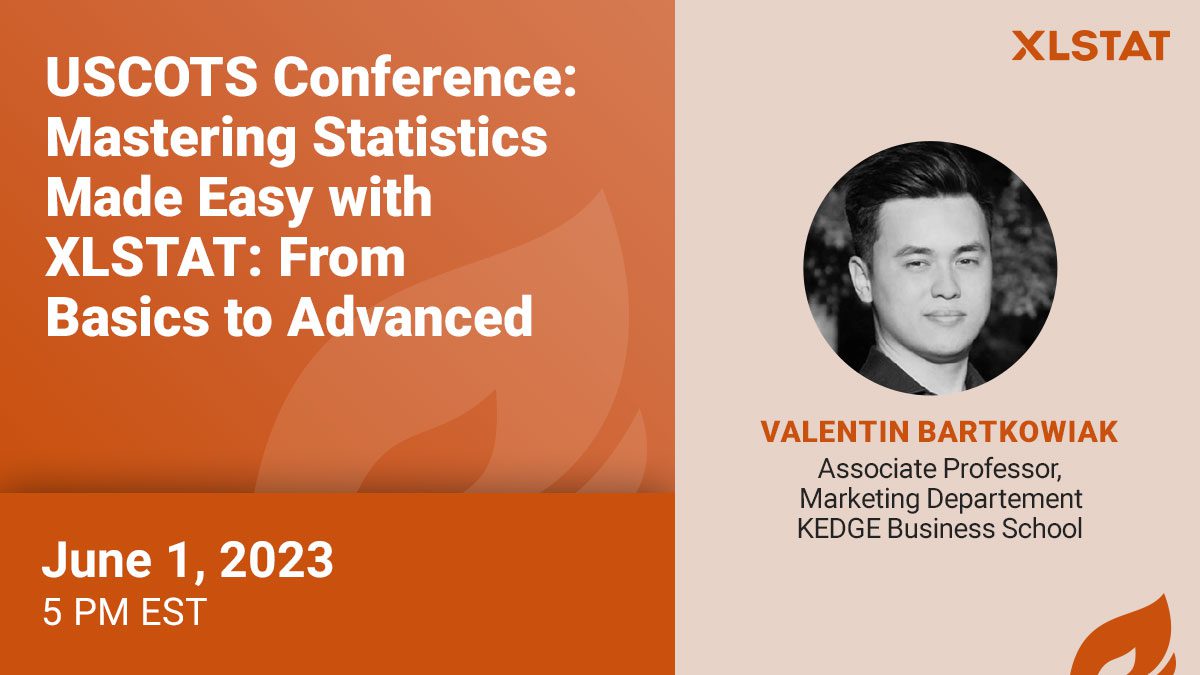 USCOTS Conference: Mastering Statistics Made Easy with XLSTAT: From Basics to Advanced

June 1, 2023
5 PM EST

XLSTAT

VALENTIN BARTKOWIAK
Associate Professor,
Marketing Departement
KEDGE Business School